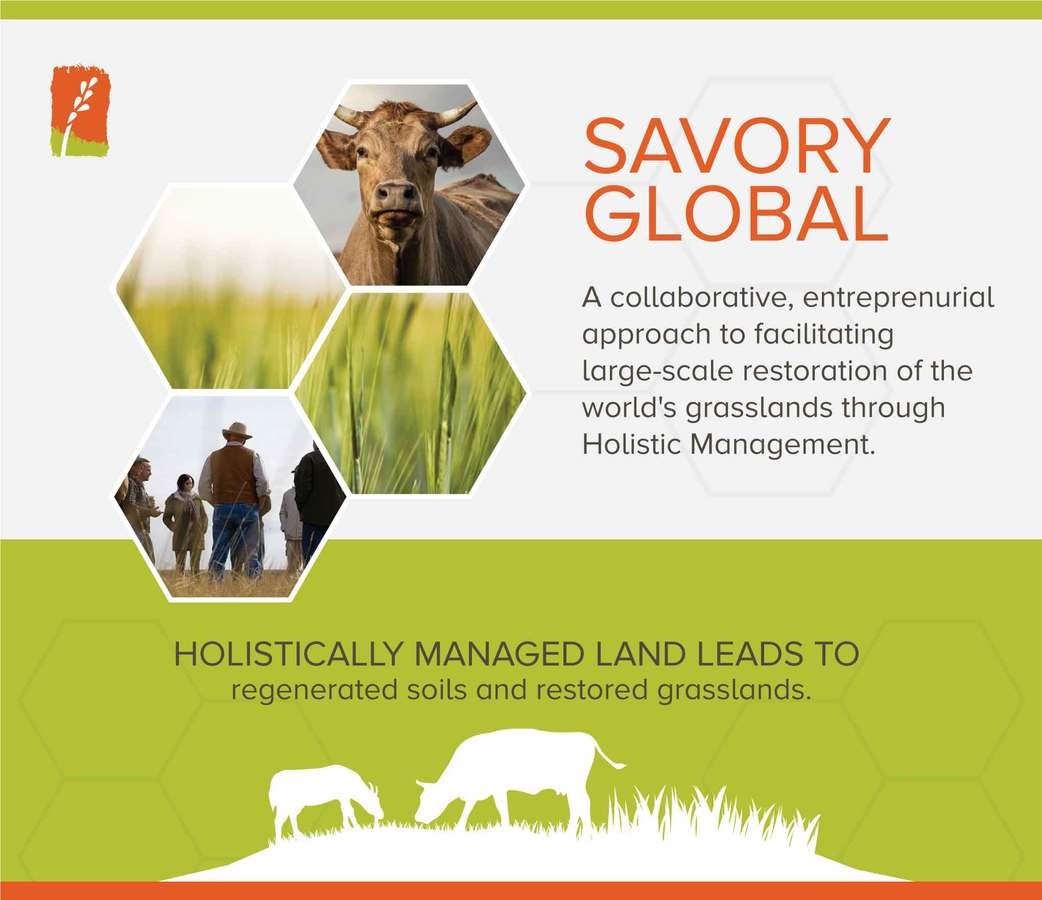 SAVORY GLOBAL

A collaborative, entreprenurial approach to facilitating large-scale restoration of the world's grasslands through Holistic Management.

HOLISTICALLY MANAGED LAND LEADS TO
regenerated soils and restored grasslands.